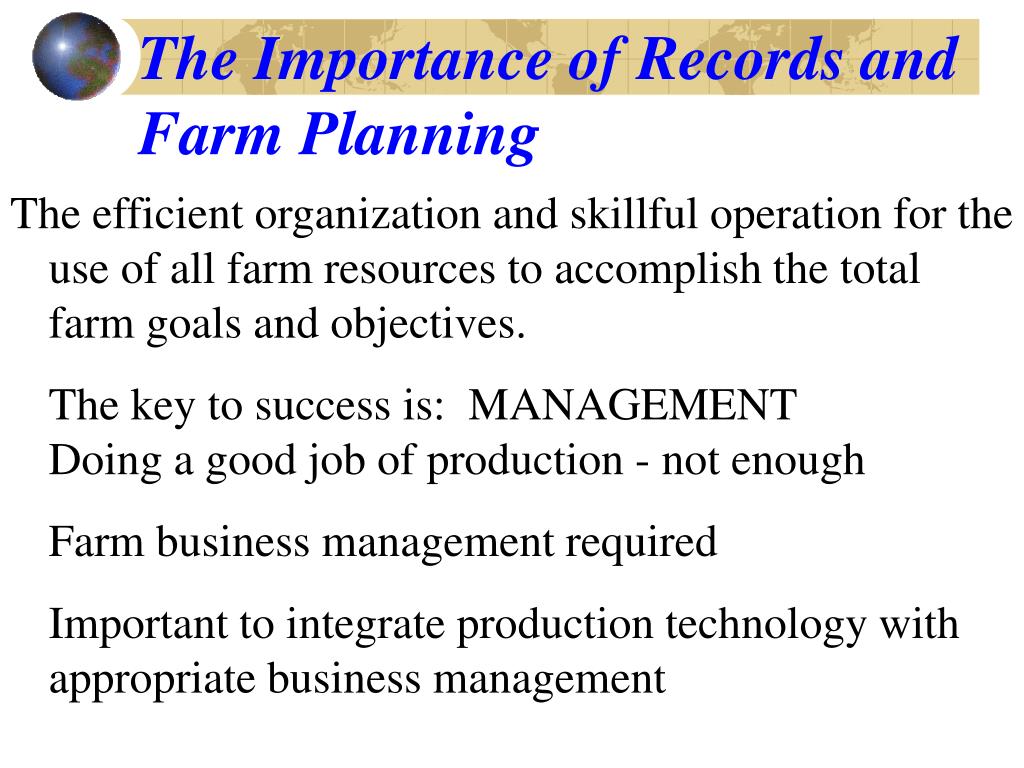 The Importance of Records and Farm Planning

The efficient organization and skillful operation for the use of all farm resources to accomplish the total farm goals and objectives.

The key to success is: MANAGEMENT
Doing a good job of production - not enough

Farm business management required

Important to integrate production technology with appropriate business management